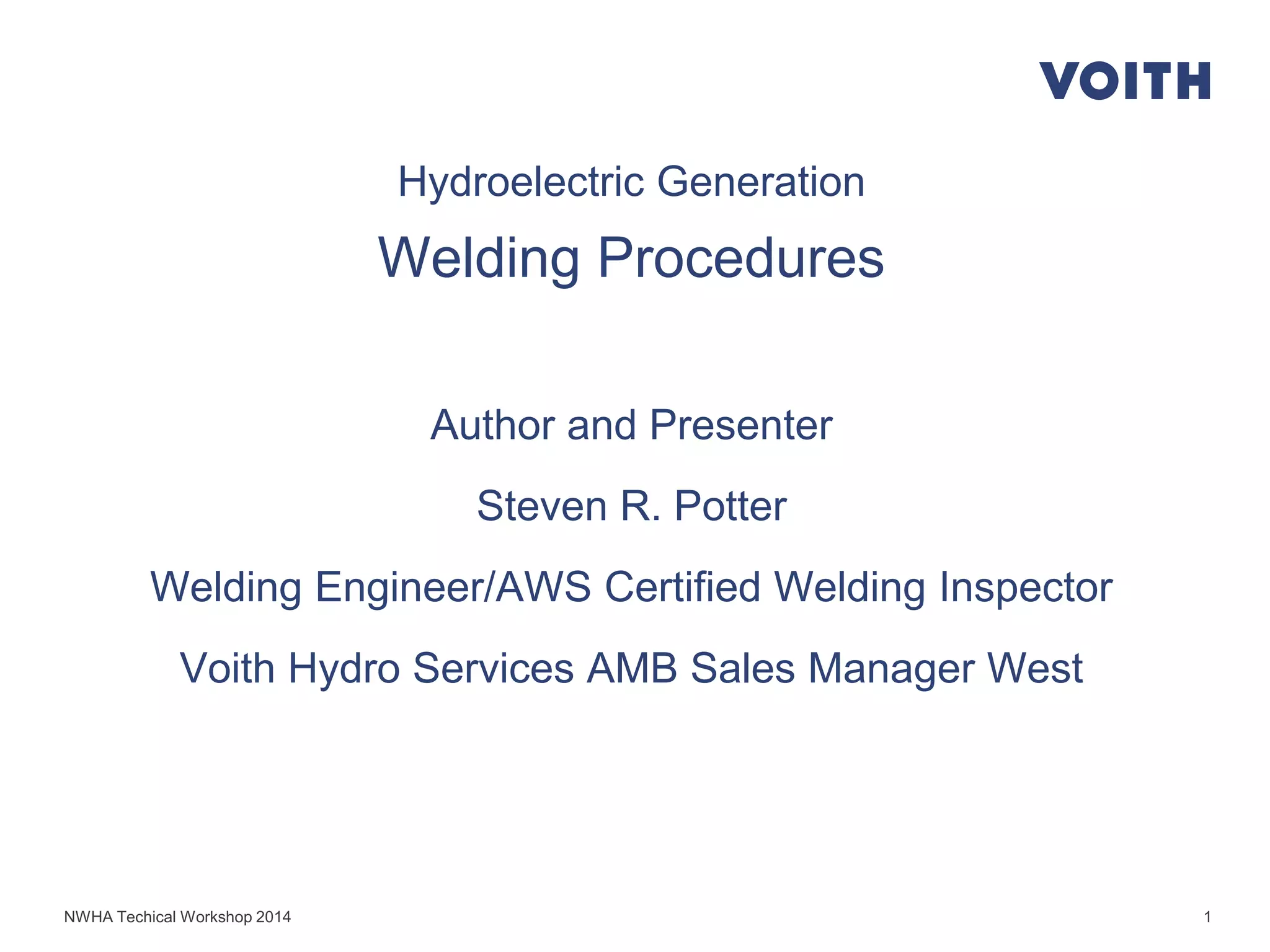 VOITH

Hydroelectric Generation

Welding Procedures

Author and Presenter

Steven R. Potter

Welding Engineer/AWS Certified Welding Inspector

Voith Hydro Services AMB Sales Manager West

NWHA Techical Workshop 2014

1